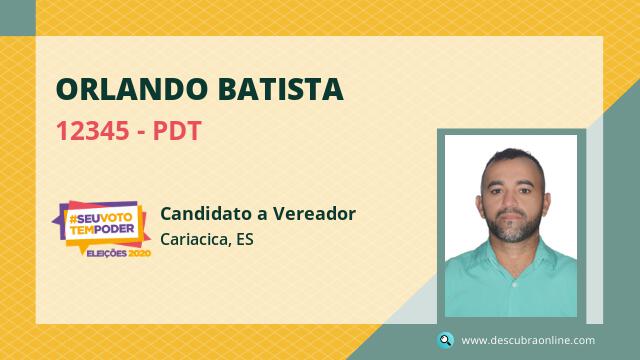 ORLANDO BATISTA

12345 - PDT

#SEUVOTO TEMPODER ELEIÇÕES 2020

Candidato a Vereador

Cariacica, ES

www.descubraonline.com